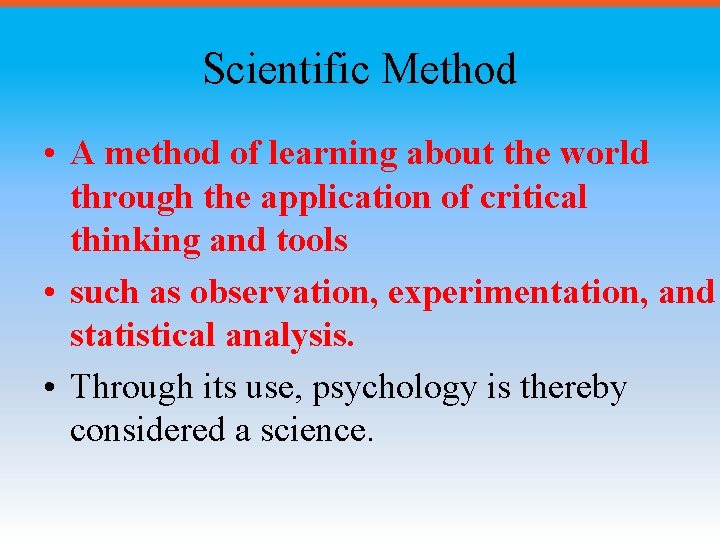 Scientific Method

• A method of learning about the world through the application of critical thinking and tools

• such as observation, experimentation, and statistical analysis.

• Through its use, psychology is thereby considered a science.